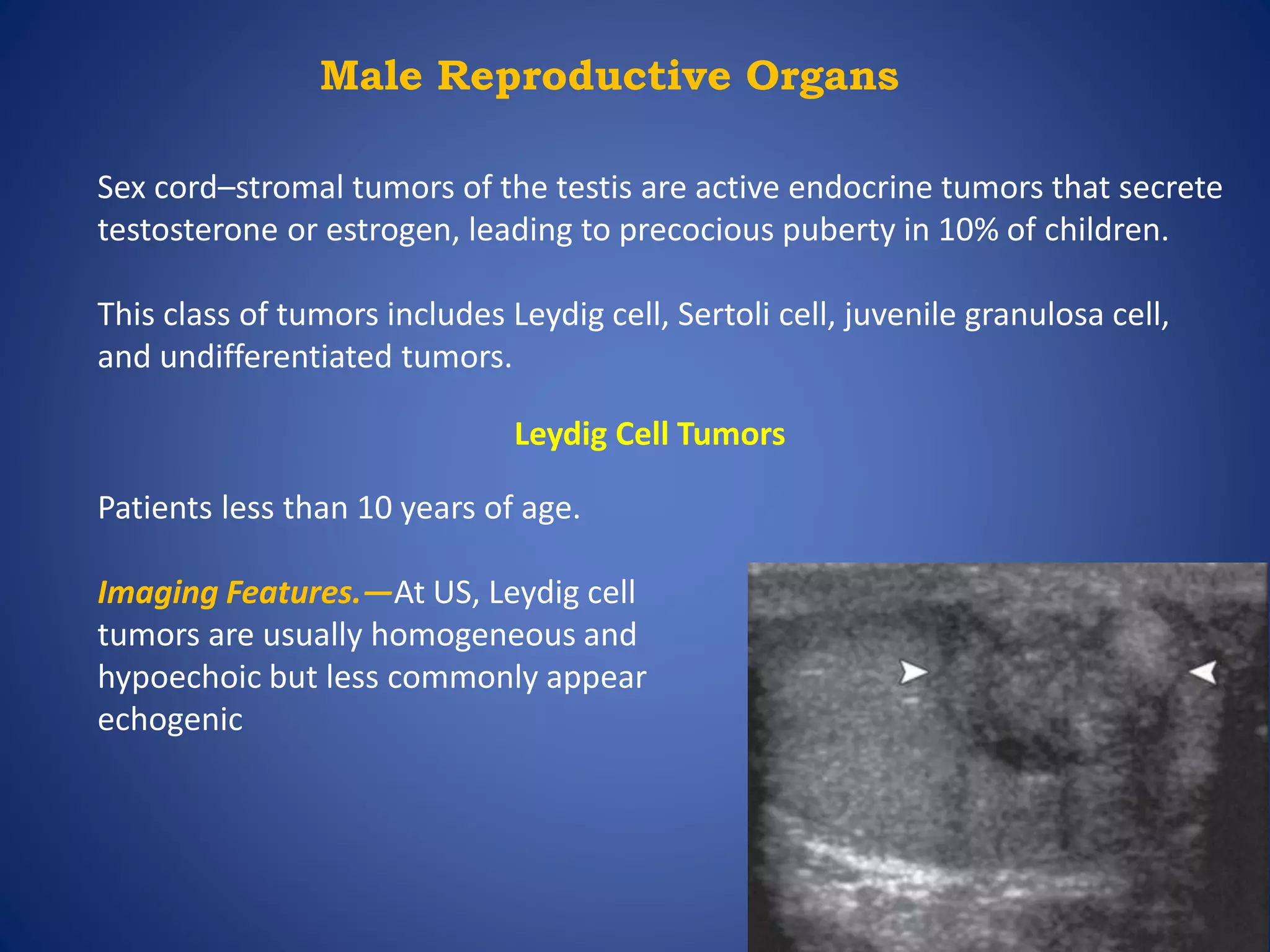 Male Reproductive Organs

Sex cord–stromal tumors of the testis are active endocrine tumors that secrete testosterone or estrogen, leading to precocious puberty in 10% of children.

This class of tumors includes Leydig cell, Sertoli cell, juvenile granulosa cell, and undifferentiated tumors.

Leydig Cell Tumors

Patients less than 10 years of age.

Imaging Features.—At US, Leydig cell tumors are usually homogeneous and hypoechoic but less commonly appear echogenic